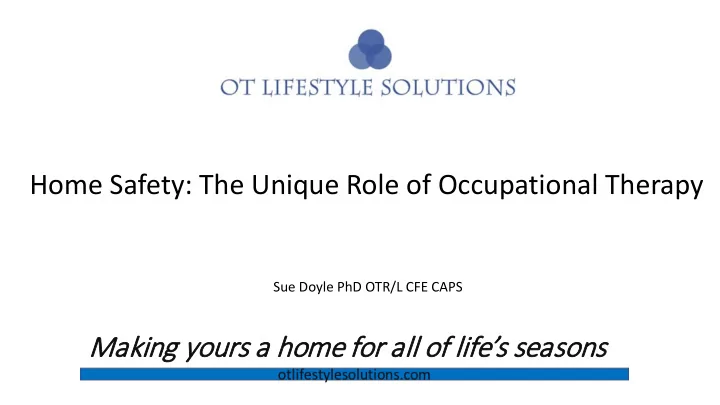 OT LIFESTYLE SOLUTIONS

Home Safety: The Unique Role of Occupational Therapy

Sue Doyle PhD OTR/L CFE CAPS

Making yours a home for all of life's seasons

otlifestylesolutions.com